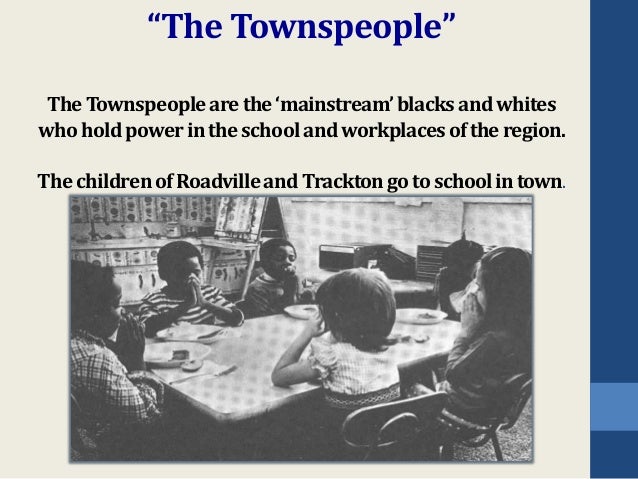 “The Townspeople”

The Townspeople are the ‘mainstream’ blacks and whites who hold power in the school and workplaces of the region.

The children of Roadville and Trackton go to school in town.